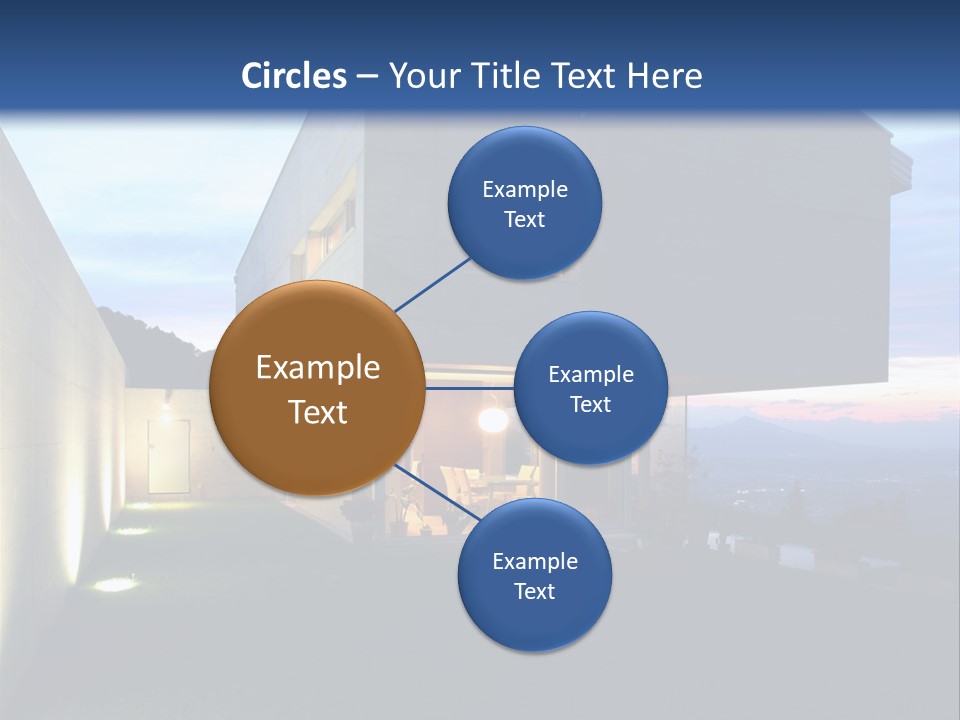 Circles – Your Title Text Here

Example Text

Example Text

Example Text

Example Text